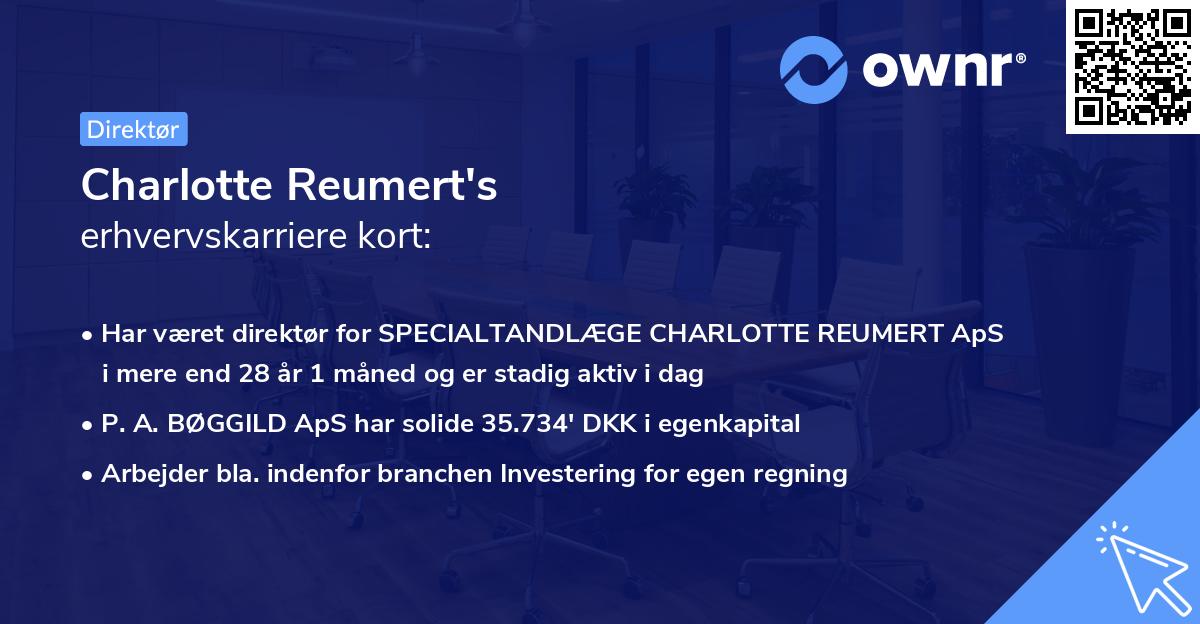 ownr®

Direktør

Charlotte Reumert's
erhvervskarriere kort:

• Har været direktør for SPECIALTANDLÆGE CHARLOTTE REUMERT ApS i mere end 28 år 1 måned og er stadig aktiv i dag
• P. A. BØGGILD ApS har solide 35.734' DKK i egenkapital
• Arbejder bla. indenfor branchen Investering for egen regning